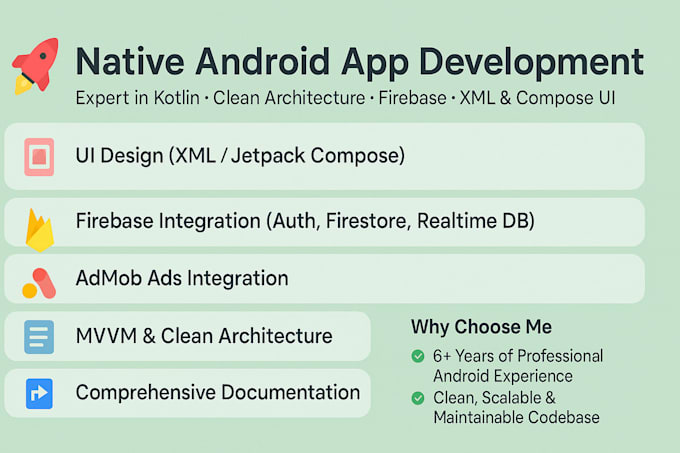 Native Android App Development

Expert in Kotlin · Clean Architecture · Firebase · XML & Compose UI

UI Design (XML / Jetpack Compose)

Firebase Integration (Auth, Firestore, Realtime DB)

AdMob Ads Integration

MVVM & Clean Architecture

Comprehensive Documentation

Why Choose Me

6+ Years of Professional Android Experience

Clean, Scalable & Maintainable Codebase